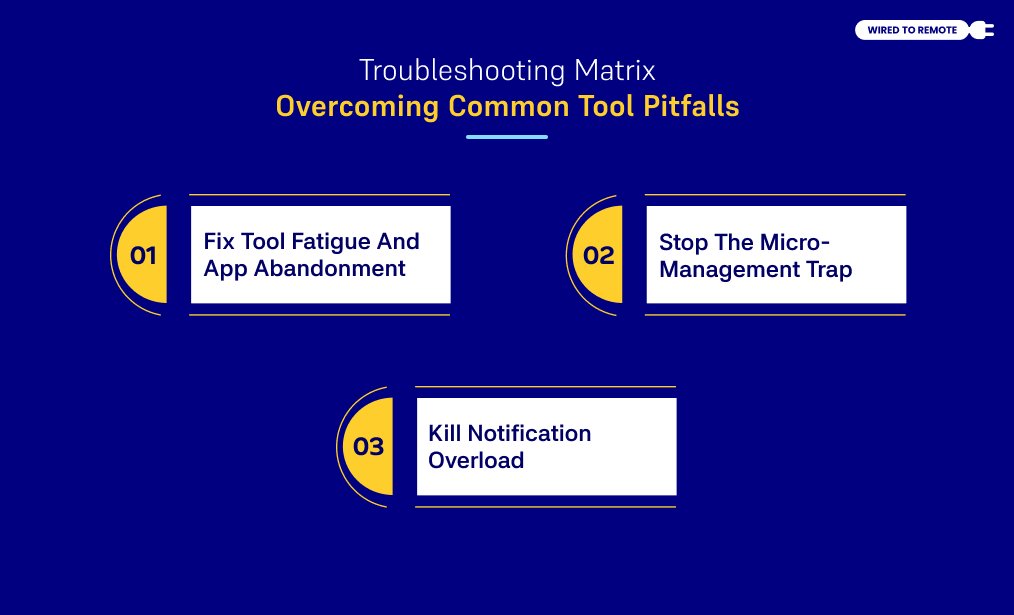 WIRED TO REMOTE

Troubleshooting Matrix
Overcoming Common Tool Pitfalls

01
Fix Tool Fatigue And App Abandonment

02
Stop The Micro-Management Trap

03
Kill Notification Overload